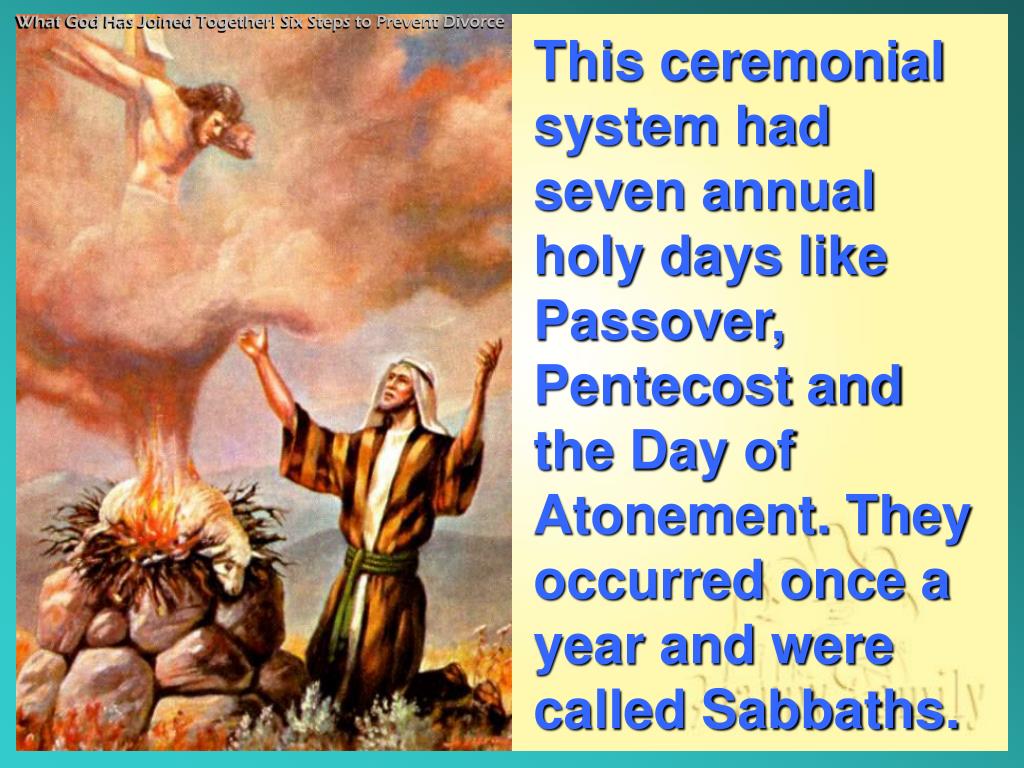 What God Has Joined Together! Six Steps to Prevent Divorce

This ceremonial system had seven annual holy days like Passover, Pentecost and the Day of Atonement. They occurred once a year and were called Sabbaths.